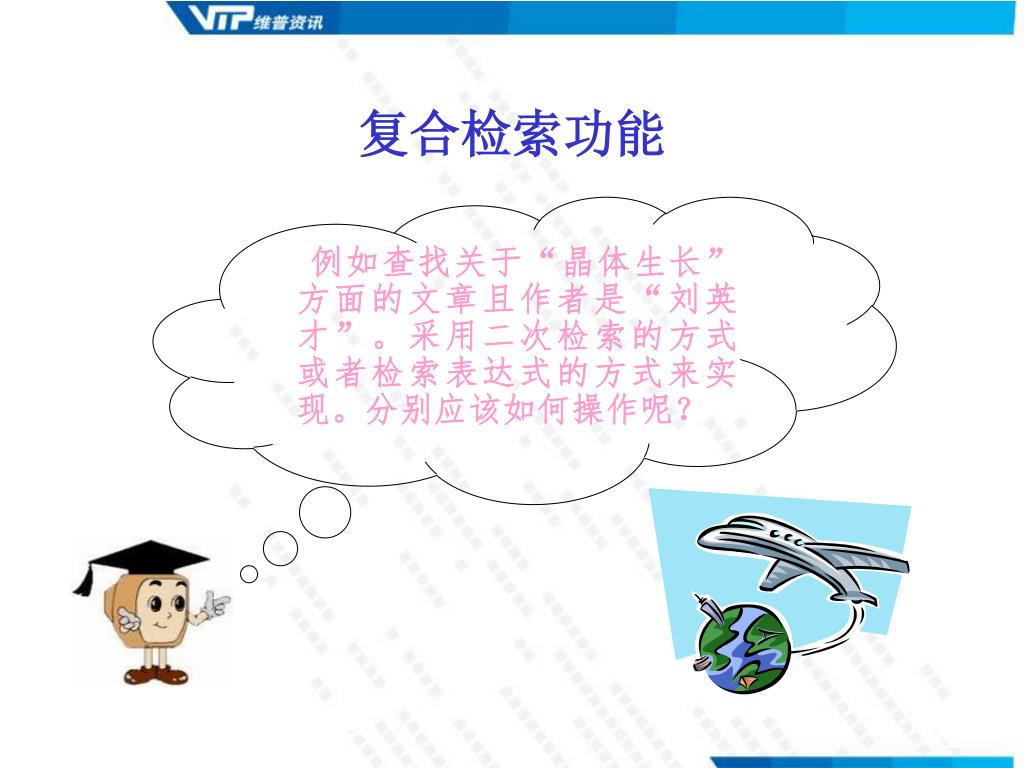 VIP 维普资讯

复合检索功能

例如查找关于“晶体生长”方面的文章且作者是“刘英才”。采用二次检索的方式或者检索表达式的方式来实现。分别应该如何操作呢？